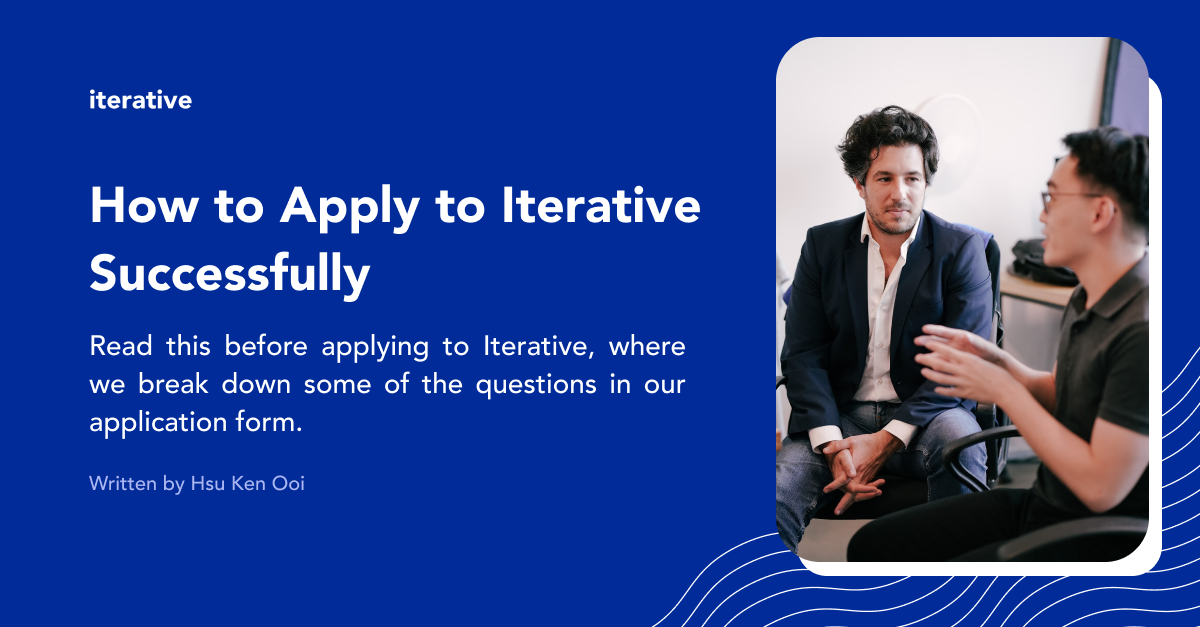 iterative

How to Apply to Iterative Successfully

Read this before applying to Iterative, where we break down some of the questions in our application form.

Written by Hsu Ken Ooi